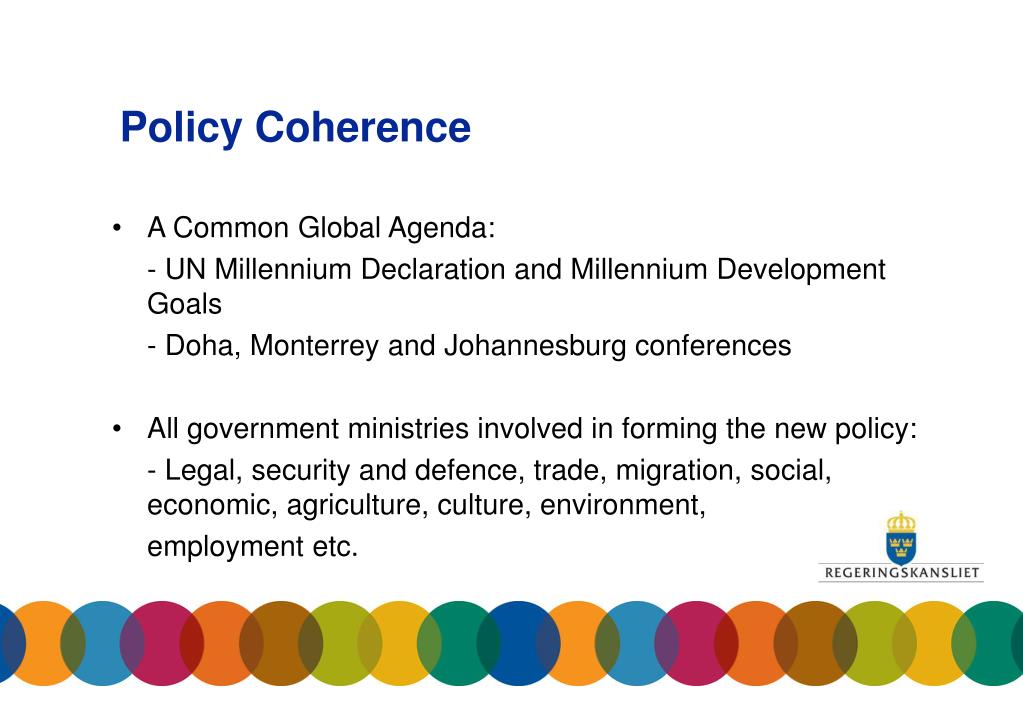 Policy Coherence

• A Common Global Agenda:

- UN Millennium Declaration and Millennium Development Goals

- Doha, Monterrey and Johannesburg conferences

• All government ministries involved in forming the new policy:

- Legal, security and defence, trade, migration, social, economic, agriculture, culture, environment,

employment etc.

REGERINGSKANSLIET